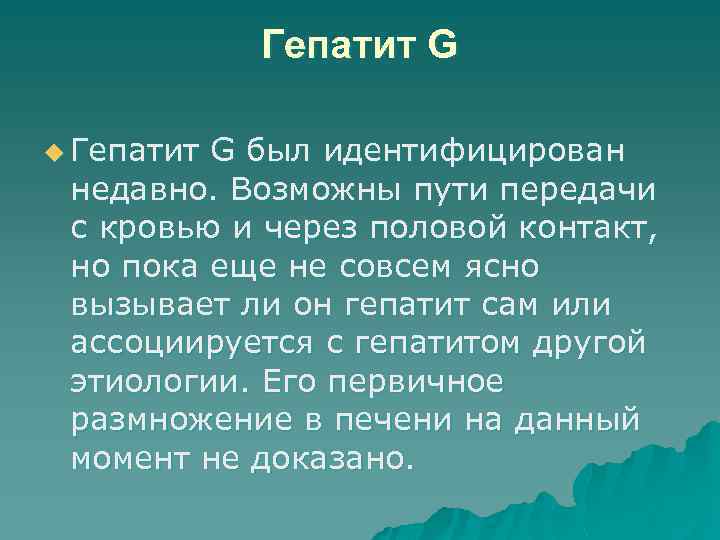 Гепатит G

Гепатит G был идентифицирован недавно. Возможны пути передачи с кровью и через половой контакт, но пока еще не совсем ясно вызывает ли он гепатит сам или ассоциируется с гепатитом другой этиологии. Его первичное размножение в печени на данный момент не доказано.